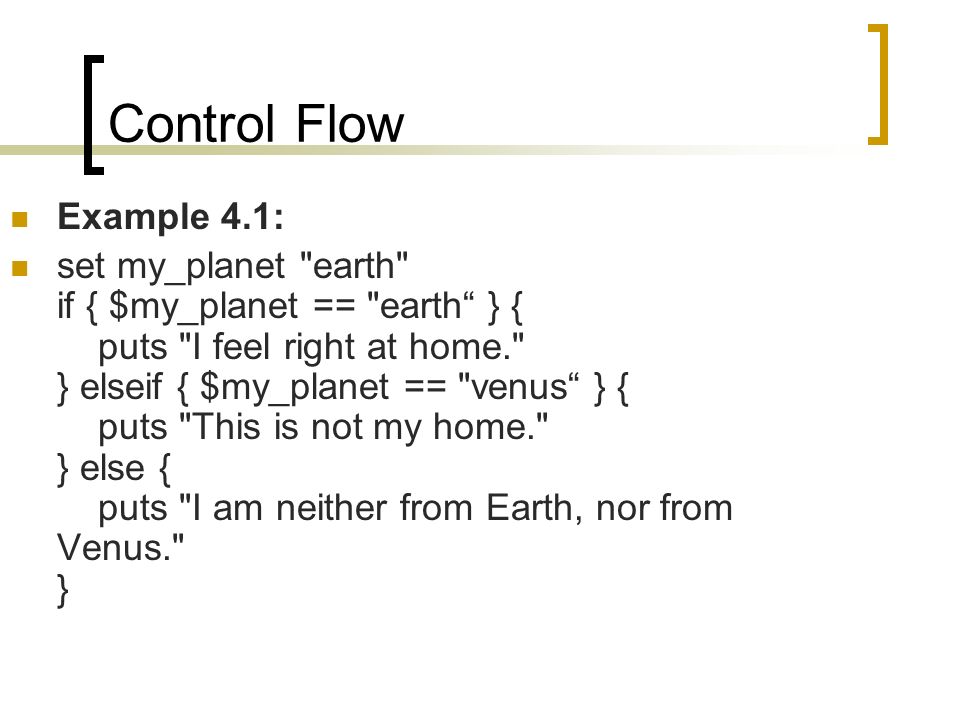 Control Flow

Example 4.1:

set my_planet "earth"
if { $my_planet == "earth“ } {
    puts "I feel right at home."
} elseif { $my_planet == "venus“ } {
    puts "This is not my home."
} else {
    puts "I am neither from Earth, nor from Venus."
}